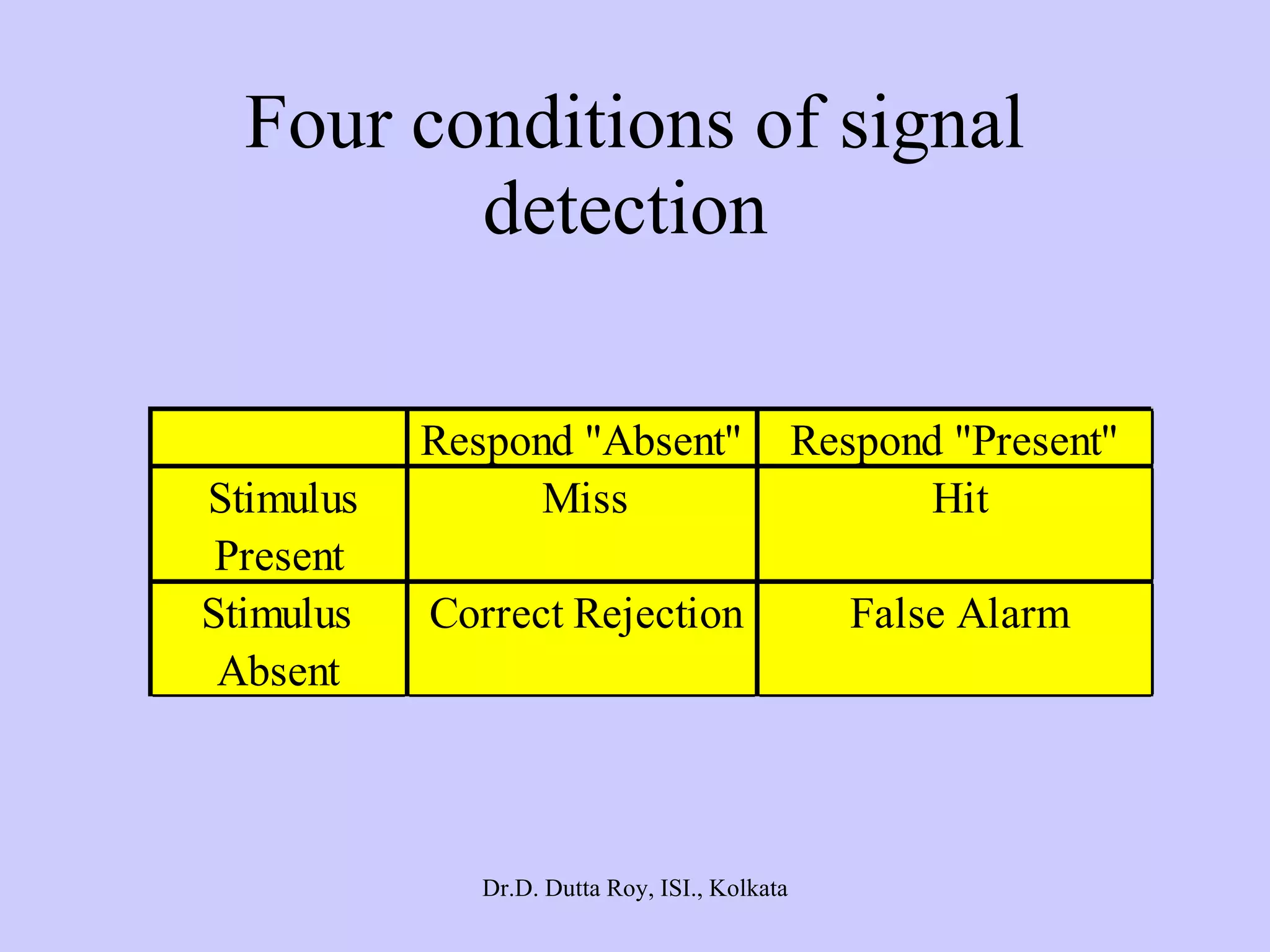 Four conditions of signal detection

| | Respond "Absent" | Respond "Present" |
|---|---|---|
| Stimulus Present | Miss | Hit |
| Stimulus Absent | Correct Rejection | False Alarm |

Dr.D. Dutta Roy, ISI., Kolkata